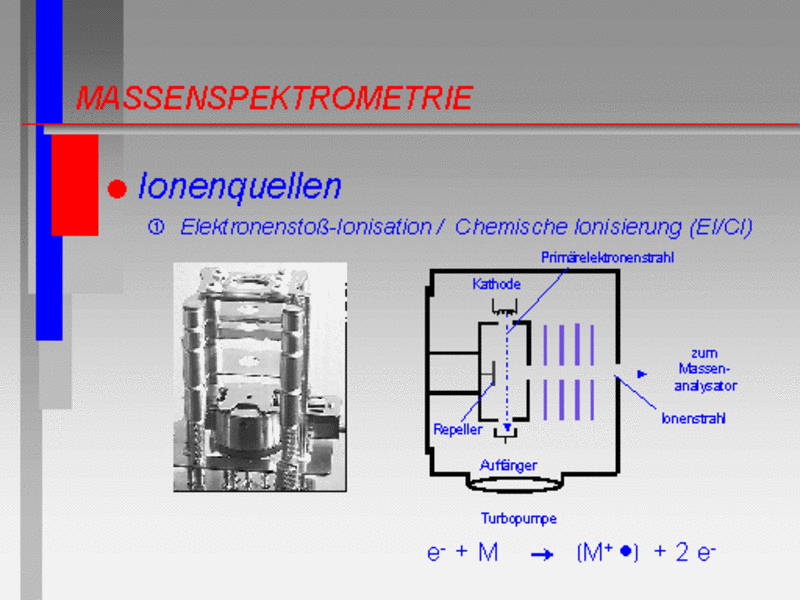 MASSENSPEKTROMETRIE

● Ionenquellen

① Elektronenstoß-Ionisation / Chemische Ionisierung (EI/CI)

Primärelektronenstrahl

Kathode

zum Massenanalysator

Ionenstrahl

Repeller

Auffänger

Turbopumpe

$e^- + M \rightarrow (M^{+\bullet}) + 2\,e^-$